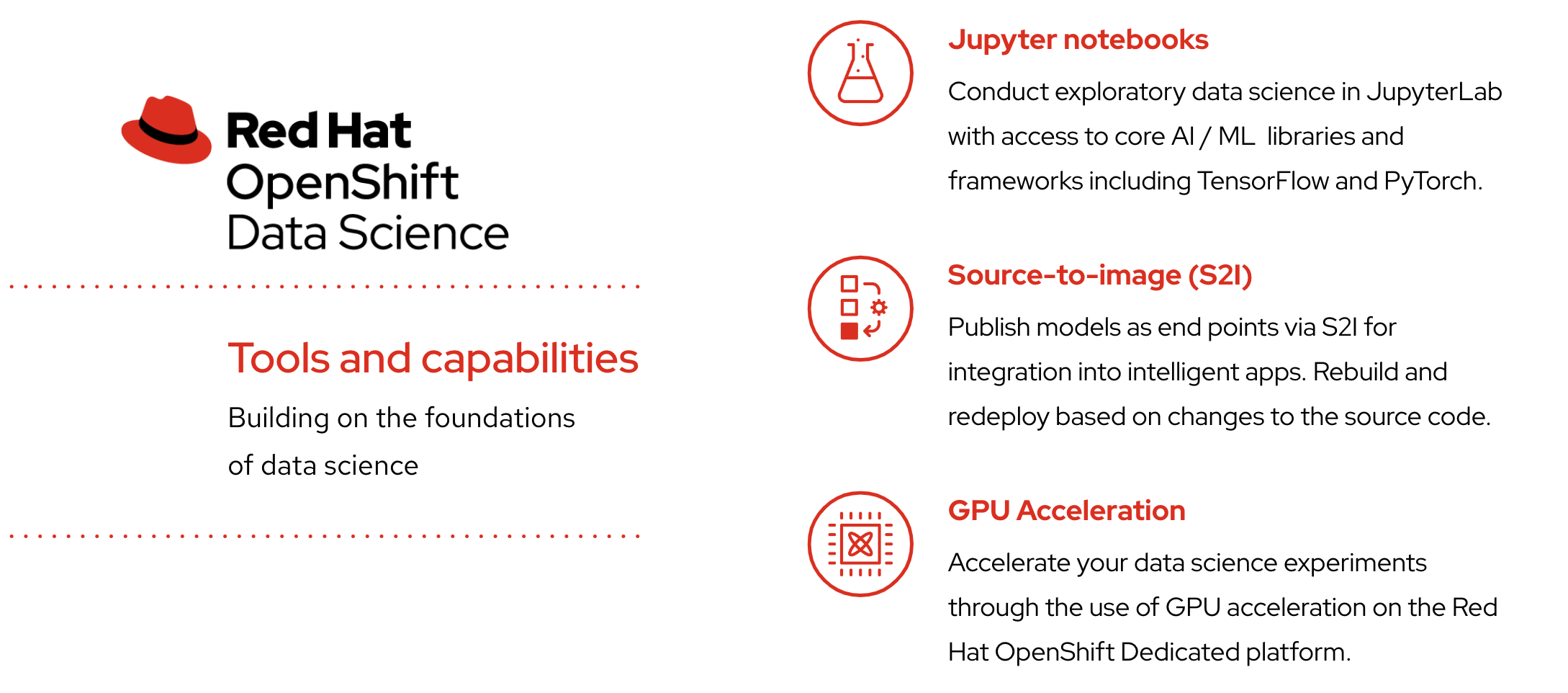 Red Hat
OpenShift
Data Science

Tools and capabilities

Building on the foundations of data science

Jupyter notebooks

Conduct exploratory data science in JupyterLab with access to core AI / ML libraries and frameworks including TensorFlow and PyTorch.

Source-to-image (S2I)

Publish models as end points via S2I for integration into intelligent apps. Rebuild and redeploy based on changes to the source code.

GPU Acceleration

Accelerate your data science experiments through the use of GPU acceleration on the Red Hat OpenShift Dedicated platform.